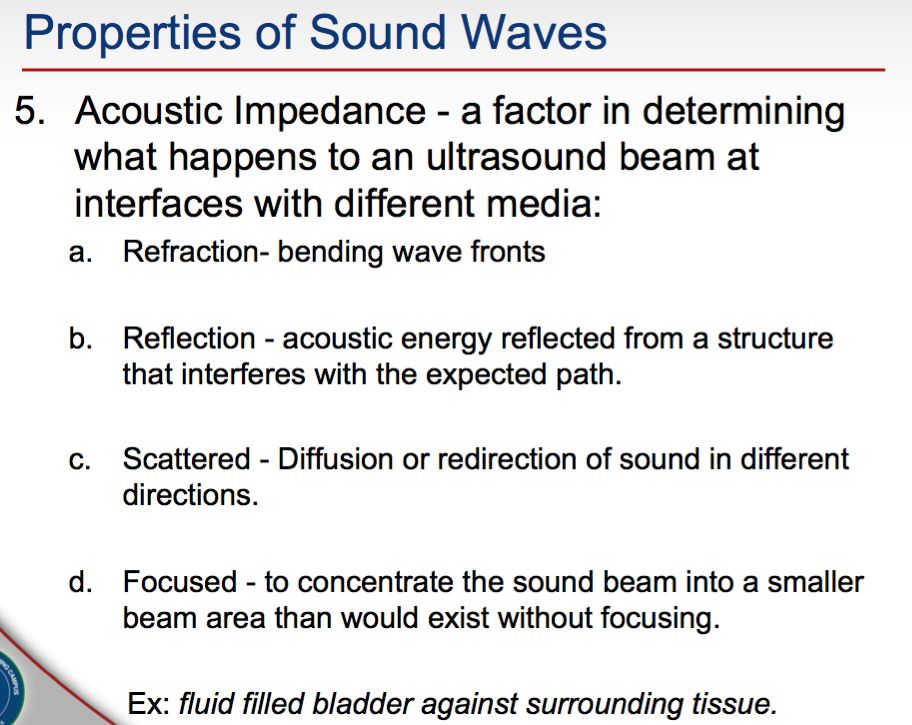 Properties of Sound Waves

5. Acoustic Impedance - a factor in determining what happens to an ultrasound beam at interfaces with different media:

a. Refraction- bending wave fronts

b. Reflection - acoustic energy reflected from a structure that interferes with the expected path.

c. Scattered - Diffusion or redirection of sound in different directions.

d. Focused - to concentrate the sound beam into a smaller beam area than would exist without focusing.

Ex: fluid filled bladder against surrounding tissue.